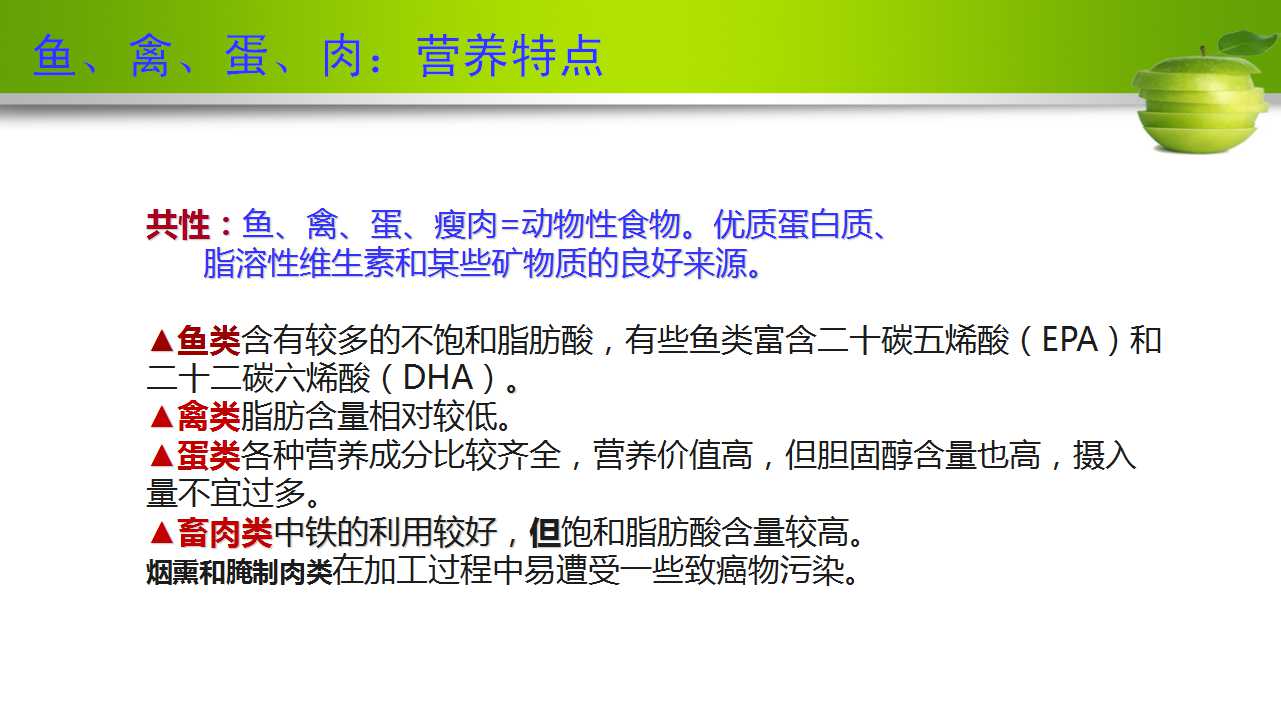 鱼、禽、蛋、肉：营养特点

共性：鱼、禽、蛋、瘦肉=动物性食物。优质蛋白质、脂溶性维生素和某些矿物质的良好来源。

▲鱼类含有较多的不饱和脂肪酸，有些鱼类富含二十碳五烯酸（EPA）和二十二碳六烯酸（DHA）。
▲禽类脂肪含量相对较低。
▲蛋类各种营养成分比较齐全，营养价值高，但胆固醇含量也高，摄入量不宜过多。
▲畜肉类中铁的利用较好，但饱和脂肪酸含量较高。
烟熏和腌制肉类在加工过程中易遭受一些致癌物污染。